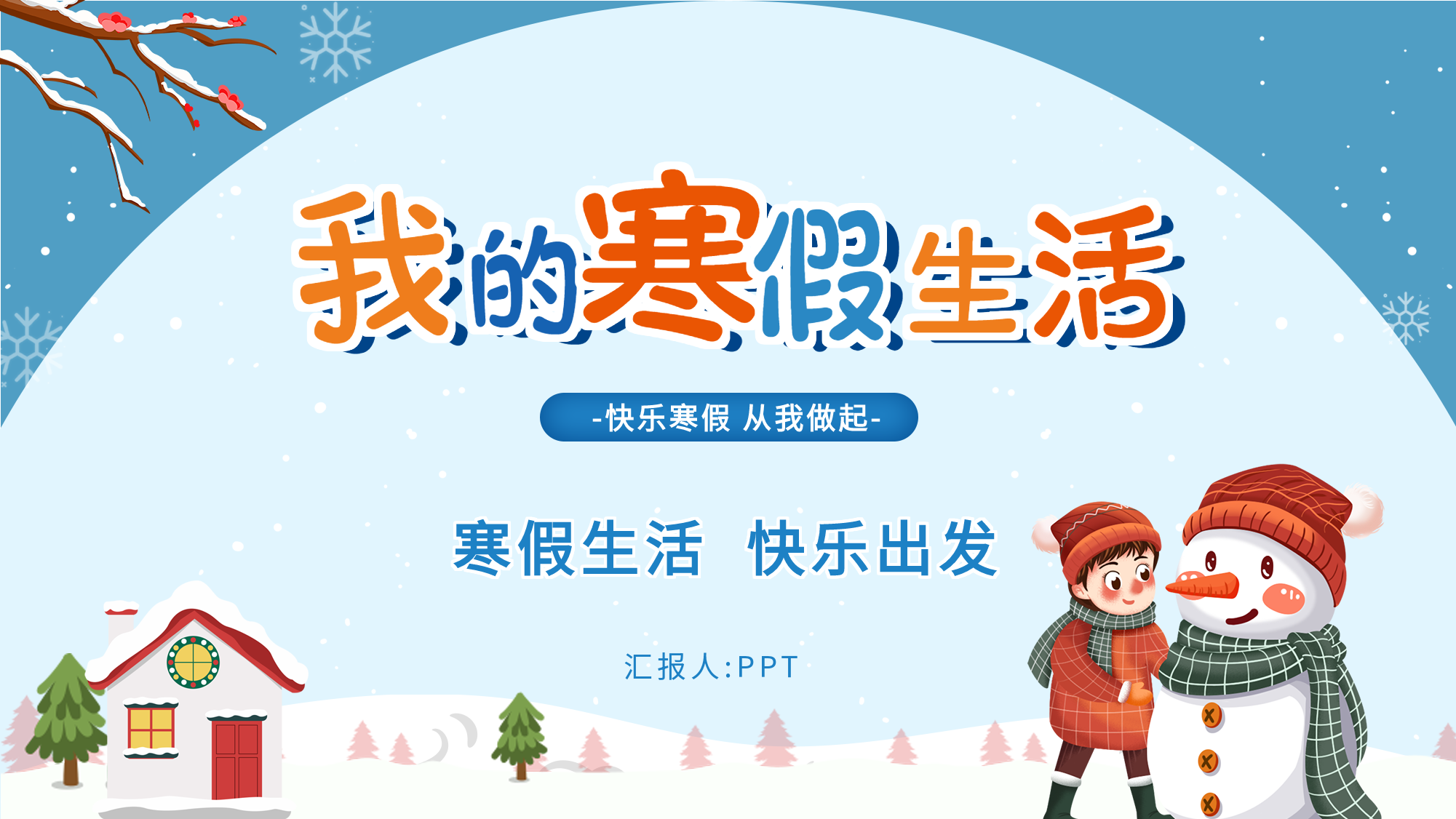 我的寒假生活

-快乐寒假 从我做起-

寒假生活 快乐出发

汇报人:PPT